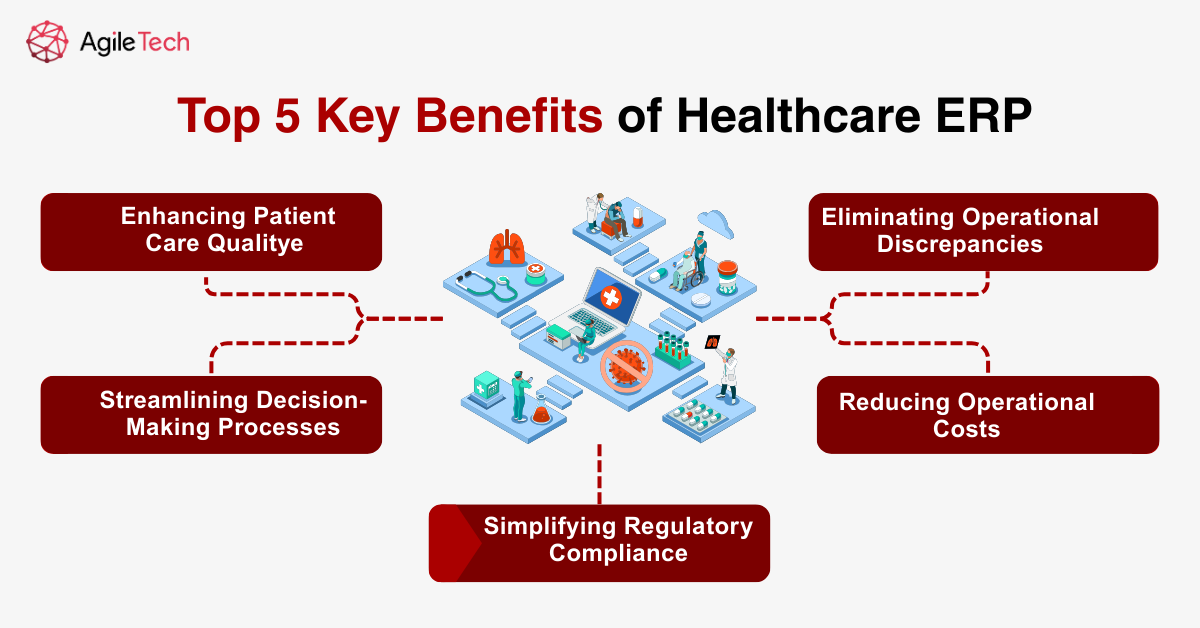 AgileTech

Top 5 Key Benefits of Healthcare ERP

Enhancing Patient Care Qualitye

Streamlining Decision-Making Processes

Eliminating Operational Discrepancies

Reducing Operational Costs

Simplifying Regulatory Compliance